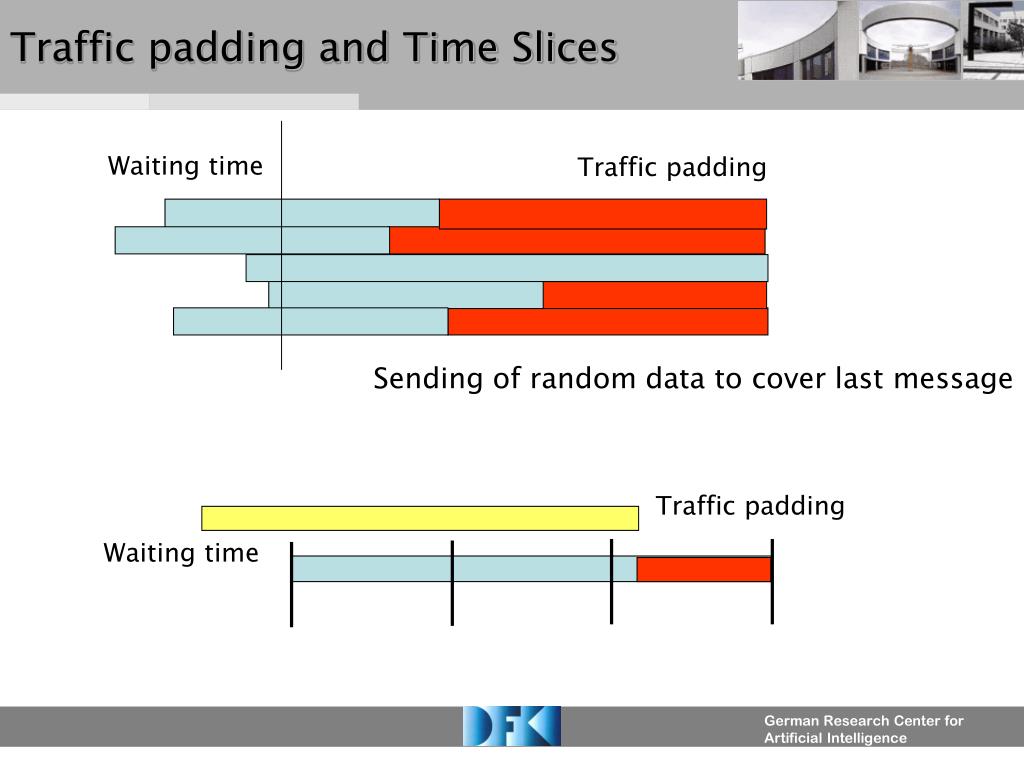 Traffic padding and Time Slices

Waiting time

Traffic padding

Sending of random data to cover last message

Traffic padding

Waiting time

DFKI

German Research Center for Artificial Intelligence